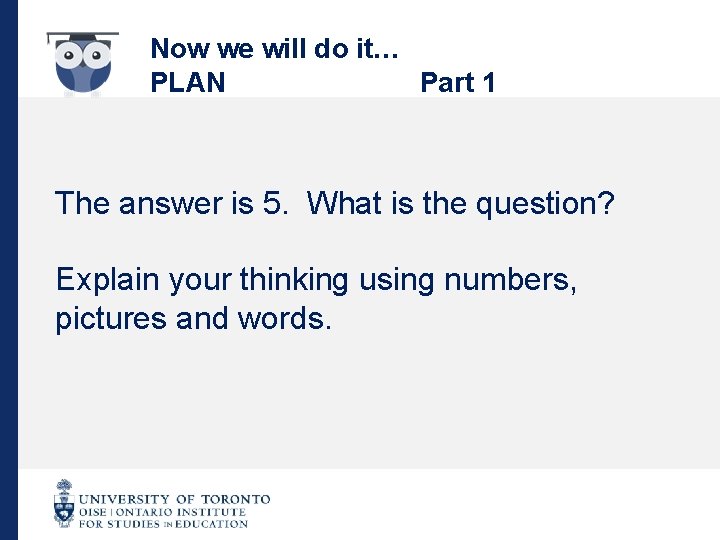 Now we will do it…
PLAN Part 1

The answer is 5. What is the question?

Explain your thinking using numbers, pictures and words.

UNIVERSITY OF TORONTO
OISE | ONTARIO INSTITUTE FOR STUDIES IN EDUCATION